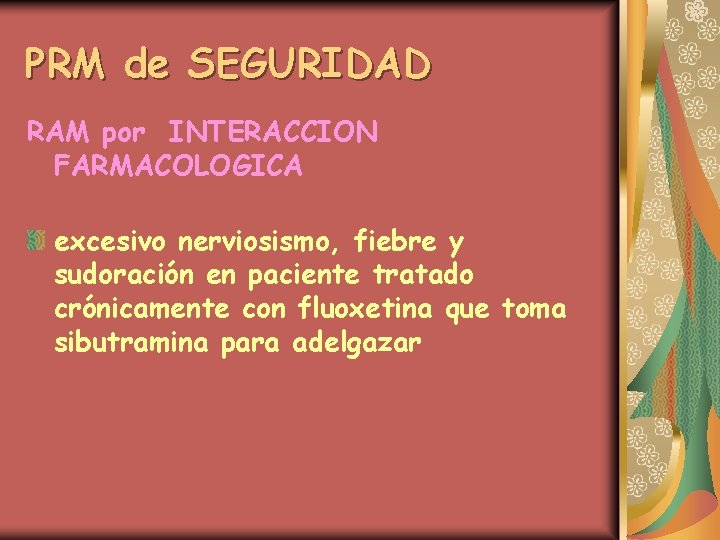 PRM de SEGURIDAD

RAM por INTERACCION FARMACOLOGICA

excesivo nerviosismo, fiebre y sudoración en paciente tratado crónicamente con fluoxetina que toma sibutramina para adelgazar